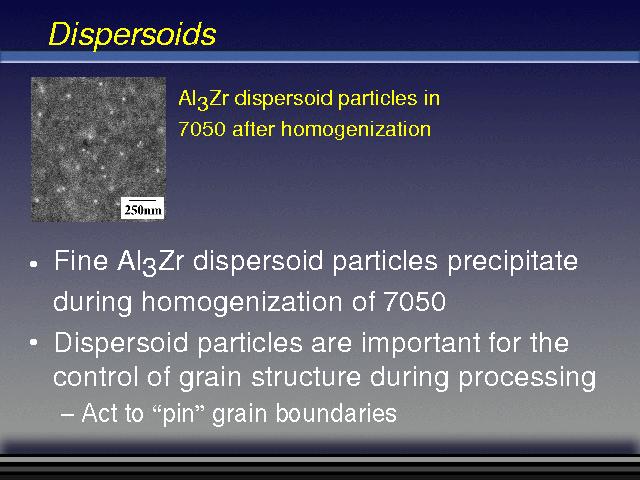 Dispersoids

250nm

$Al_3Zr$ dispersoid particles in 7050 after homogenization

• Fine $Al_3Zr$ dispersoid particles precipitate during homogenization of 7050
• Dispersoid particles are important for the control of grain structure during processing
– Act to “pin” grain boundaries